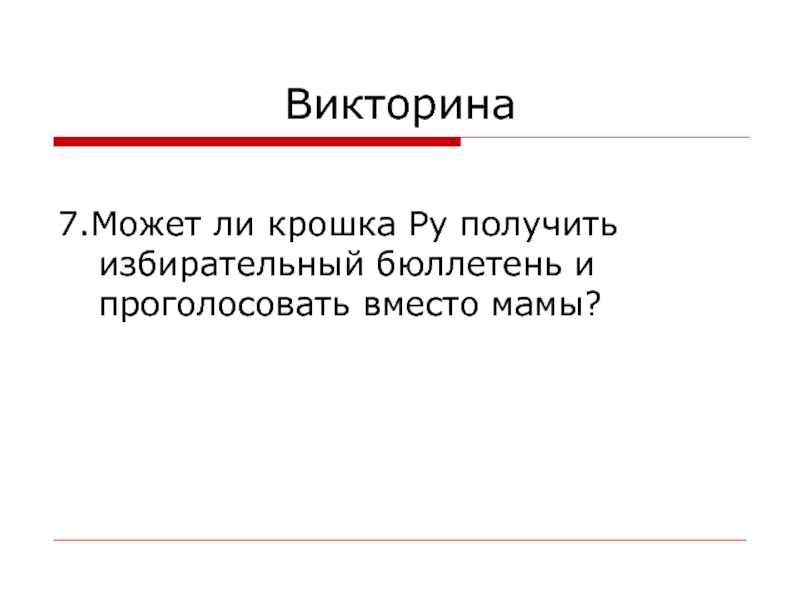 Викторина

7.Может ли крошка Ру получить избирательный бюллетень и проголосовать вместо мамы?